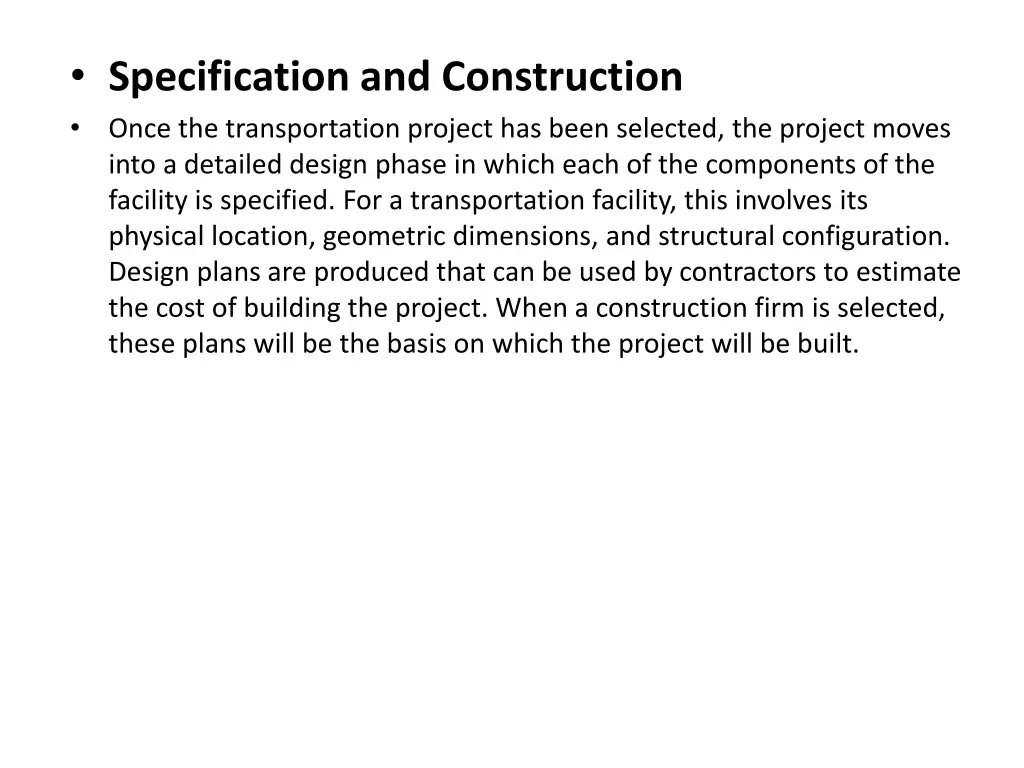 • Specification and Construction

• Once the transportation project has been selected, the project moves into a detailed design phase in which each of the components of the facility is specified. For a transportation facility, this involves its physical location, geometric dimensions, and structural configuration. Design plans are produced that can be used by contractors to estimate the cost of building the project. When a construction firm is selected, these plans will be the basis on which the project will be built.